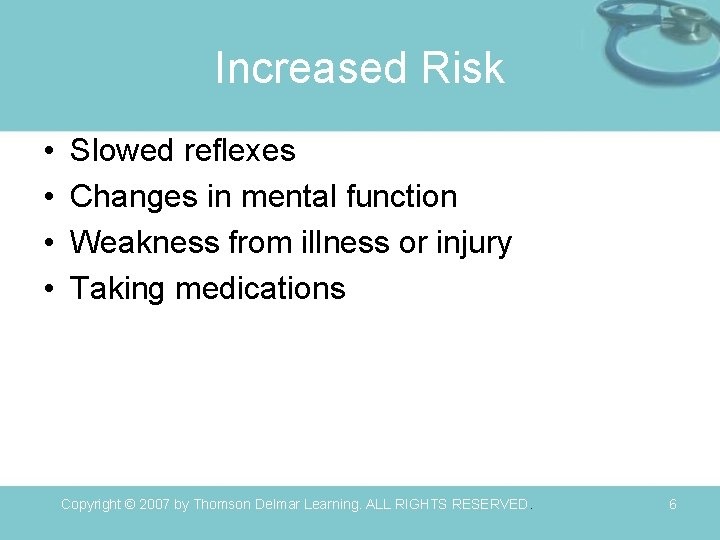 Increased Risk

• Slowed reflexes
• Changes in mental function
• Weakness from illness or injury
• Taking medications

Copyright © 2007 by Thomson Delmar Learning. ALL RIGHTS RESERVED.

6